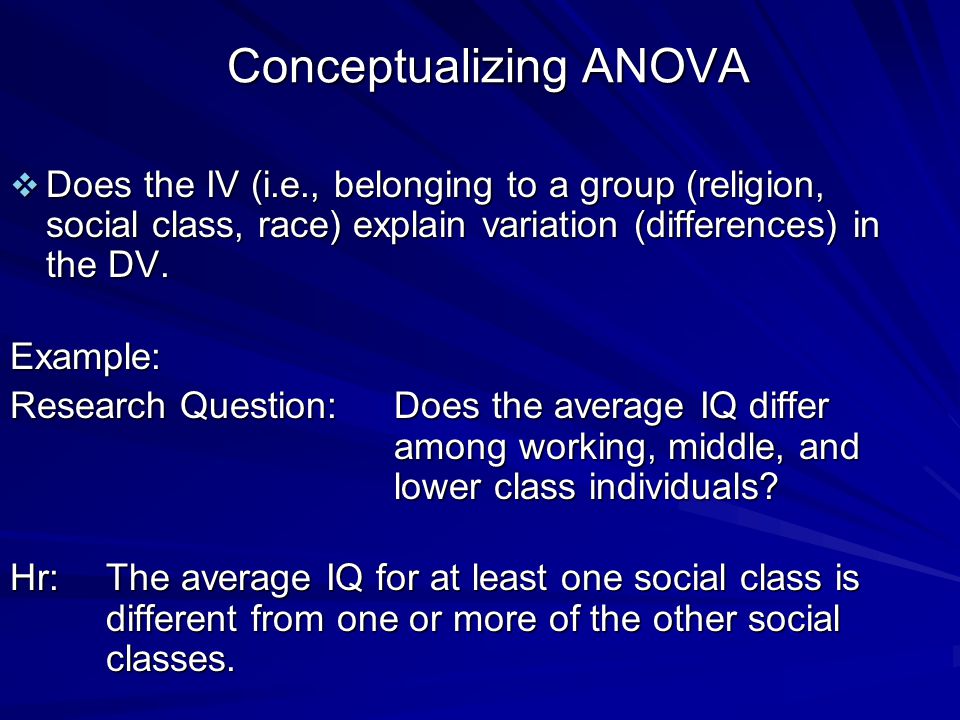 Conceptualizing ANOVA

❖ Does the IV (i.e., belonging to a group (religion, social class, race) explain variation (differences) in the DV.

Example:

Research Question: Does the average IQ differ among working, middle, and lower class individuals?

Hr: The average IQ for at least one social class is different from one or more of the other social classes.